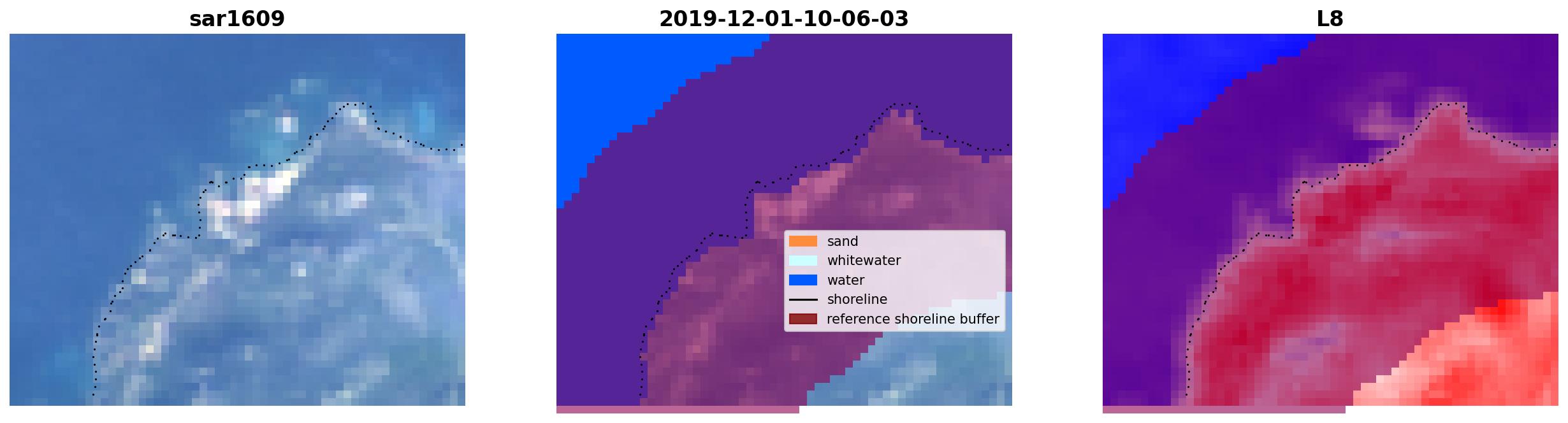 sar1609

2019-12-01-10-06-03

sand
whitewater
water
shoreline
reference shoreline buffer

L8